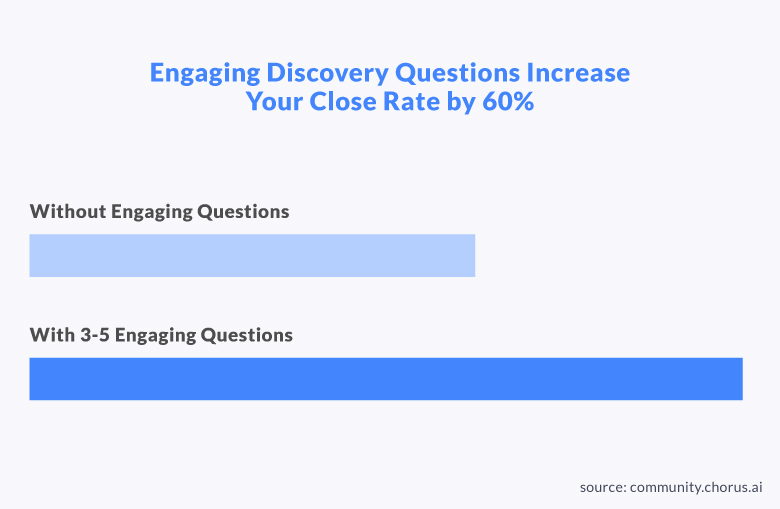 Engaging Discovery Questions Increase Your Close Rate by 60%

Without Engaging Questions

With 3-5 Engaging Questions

source: community.chorus.ai